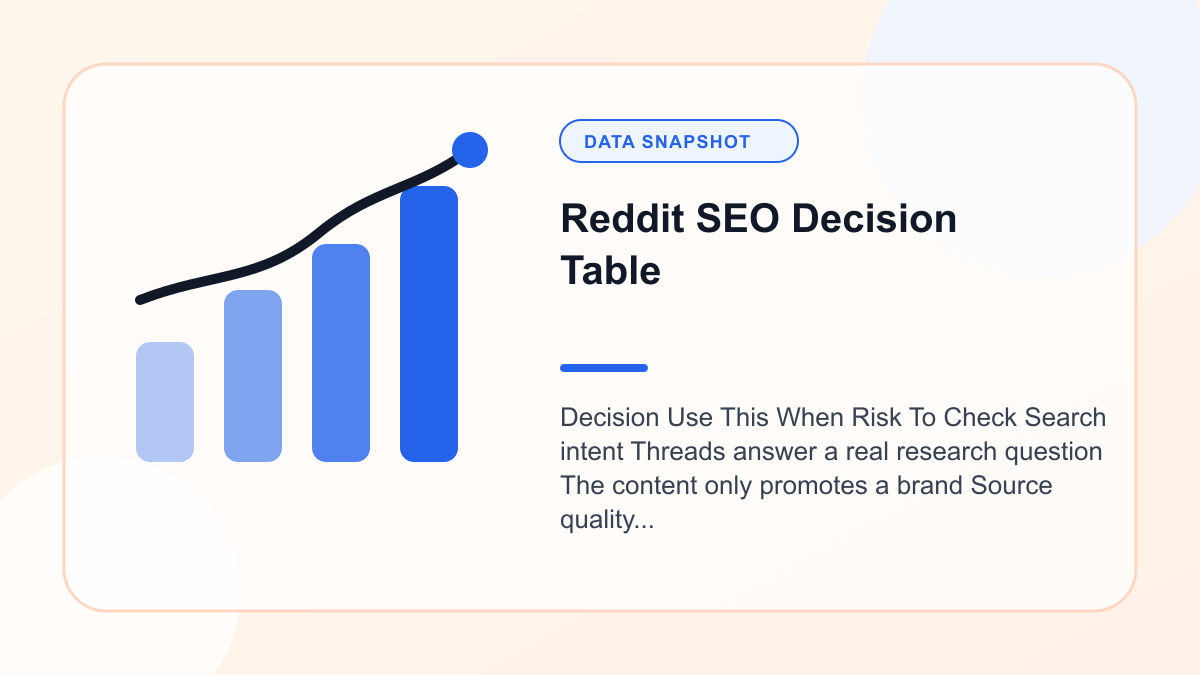 DATA SNAPSHOT

Reddit SEO Decision Table

Decision Use This When Risk To Check Search intent Threads answer a real research question The content only promotes a brand Source quality...